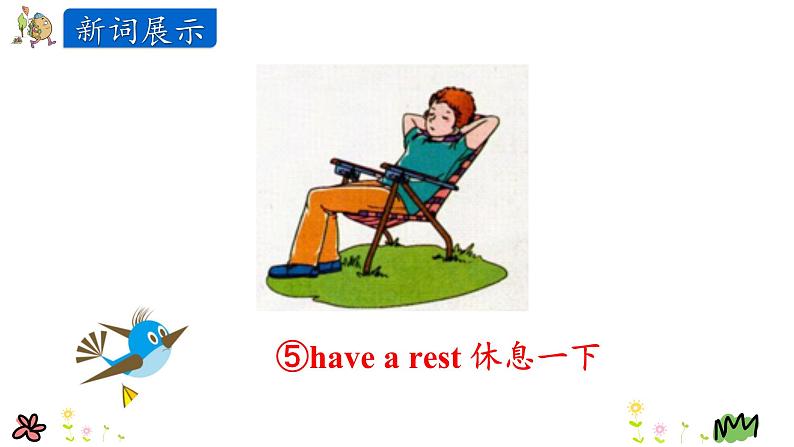 新词展示

⑤have a rest 休息一下